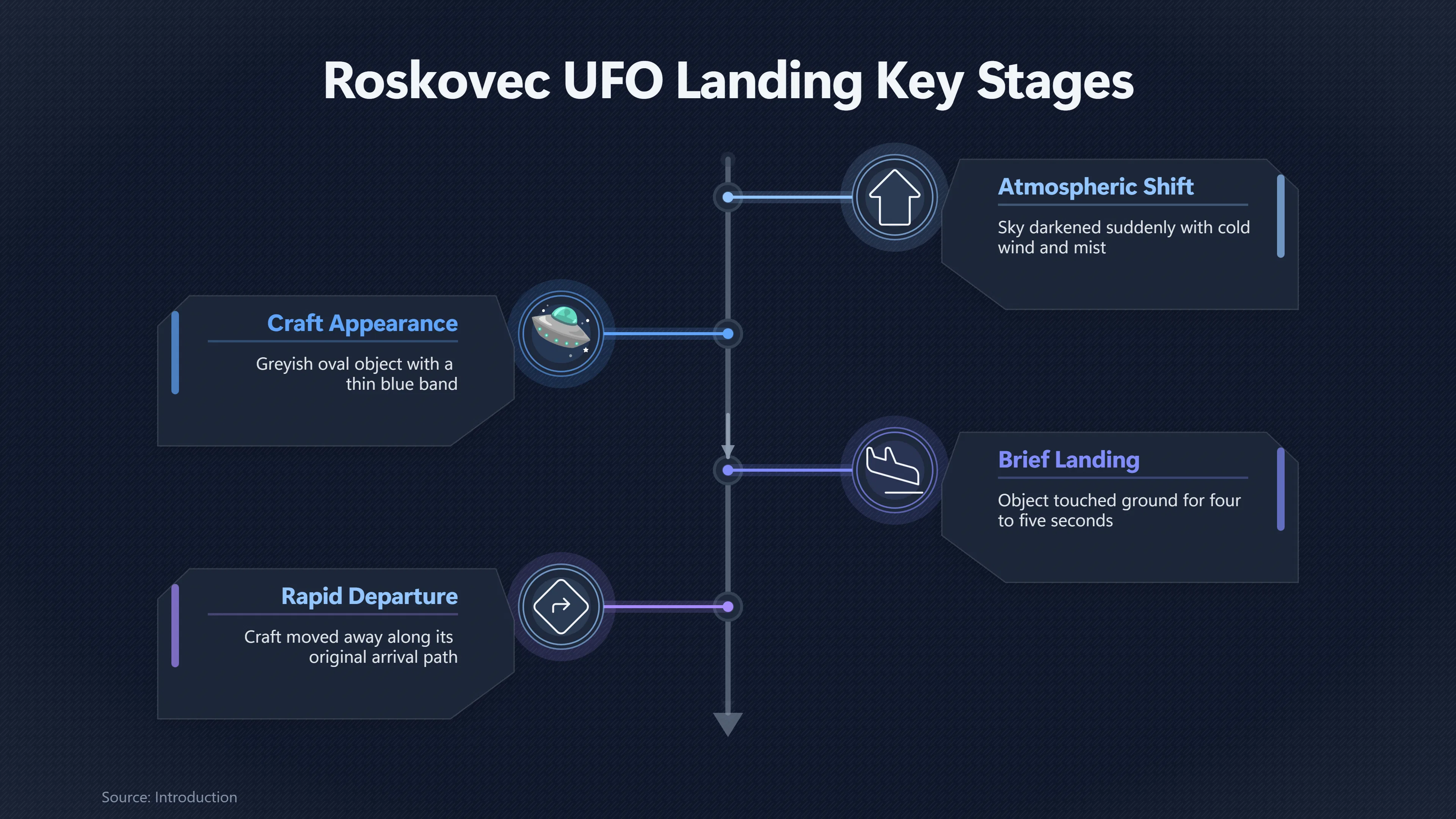 Roskovec UFO Landing Key Stages

Atmospheric Shift

Sky darkened suddenly with cold wind and mist

Craft Appearance

Greyish oval object with a thin blue band

Brief Landing

Object touched ground for four to five seconds

Rapid Departure

Craft moved away along its original arrival path

Source: Introduction